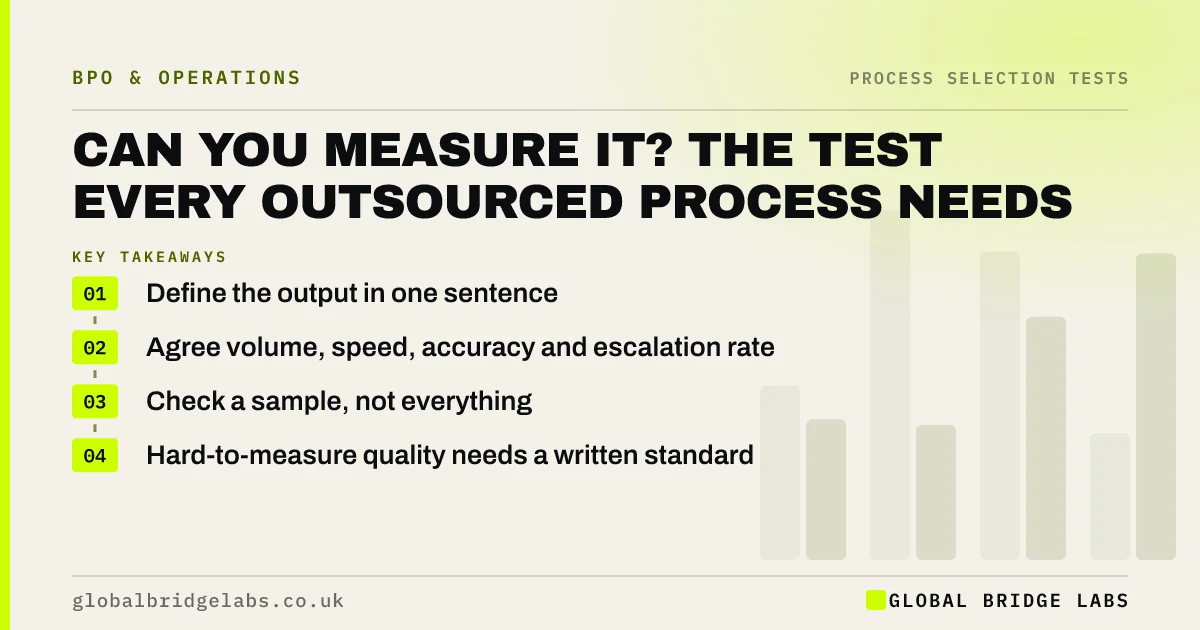 BPO & OPERATIONS

PROCESS SELECTION TESTS

CAN YOU MEASURE IT? THE TEST EVERY OUTSOURCED PROCESS NEEDS

KEY TAKEAWAYS

01 Define the output in one sentence

02 Agree volume, speed, accuracy and escalation rate

03 Check a sample, not everything

04 Hard-to-measure quality needs a written standard

globalbridgelabs.co.uk

GLOBAL BRIDGE LABS